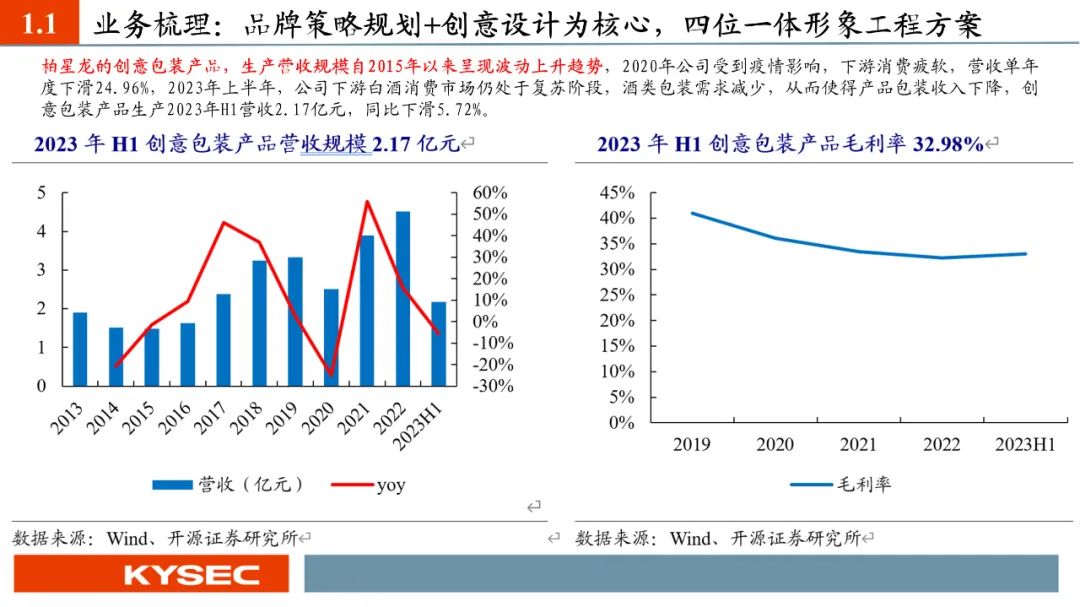 1.1 业务梳理：品牌策略规划+创意设计为核心，四位一体形象工程方案

柏星龙的创意包装产品，生产营收规模自2015年以来呈现波动上升趋势，2020年公司受到疫情影响，下游消费疲软，营收单年度下滑24.96%，2023年上半年，公司下游白酒消费市场仍处于复苏阶段，酒类包装需求减少，从而使得产品包装收入下降，创意包装产品生产2023年H1营收2.17亿元，同比下滑5.72%。

2023 年 H1 创意包装产品营收规模 2.17 亿元

5
4
3
2
1
0

60%
50%
40%
30%
20%
10%
0%
-10%
-20%
-30%

2013
2014
2015
2016
2017
2018
2019
2020
2021
2022
2023H1

营收（亿元） yoy

数据来源：Wind、开源证券研究所

2023 年 H1 创意包装产品毛利率 32.98%

45%
40%
35%
30%
25%
20%
15%
10%
5%
0%

2019
2020
2021
2022
2023H1

毛利率

数据来源：Wind、开源证券研究所

KYSEC